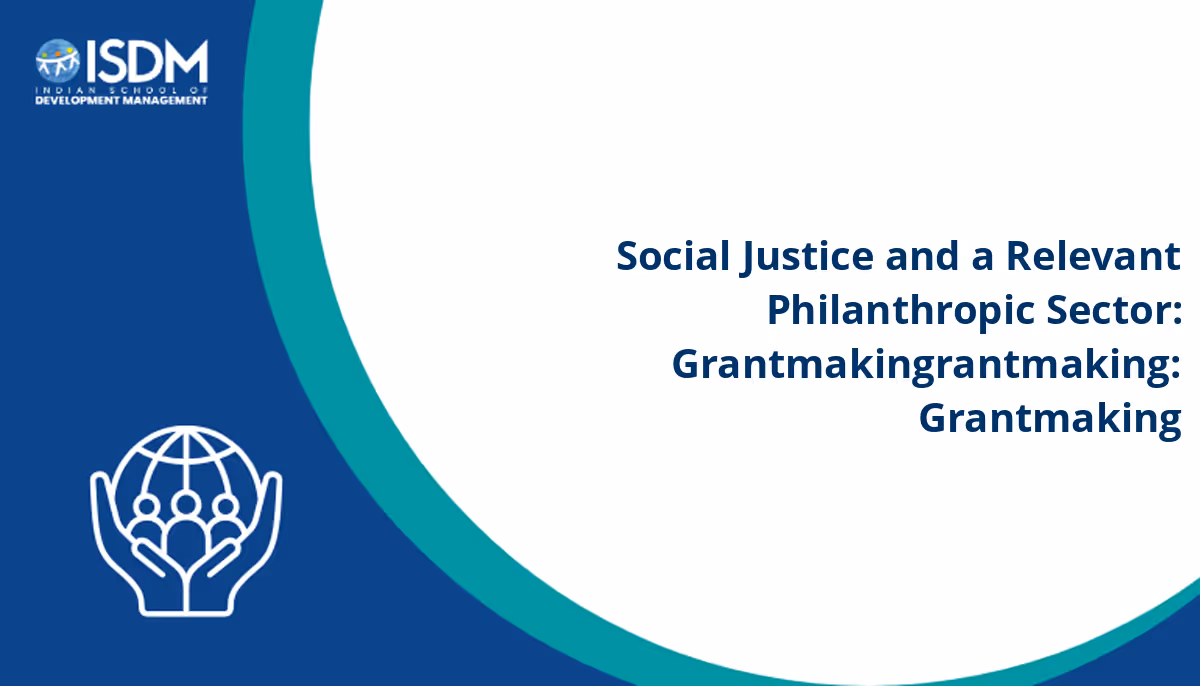 ISDM
INDIAN SCHOOL OF
DEVELOPMENT MANAGEMENT

Social Justice and a Relevant Philanthropic Sector: Grantmakingrantmaking: Grantmaking